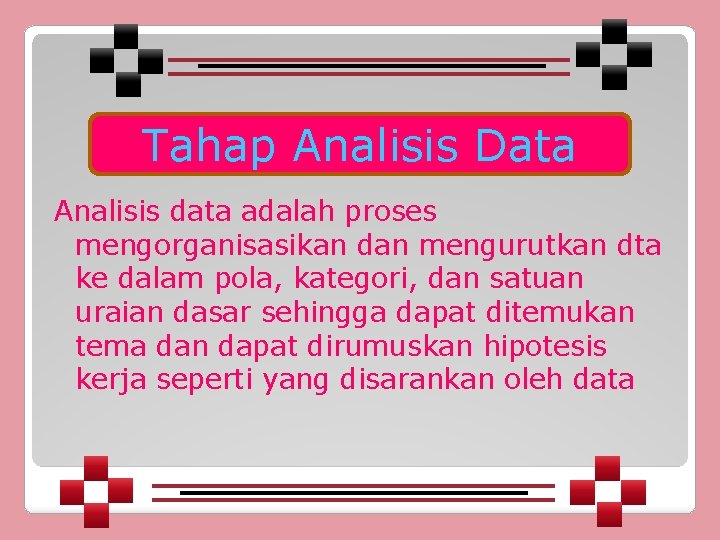 Tahap Analisis Data

Analisis data adalah proses mengorganisasikan dan mengurutkan dta ke dalam pola, kategori, dan satuan uraian dasar sehingga dapat ditemukan tema dan dapat dirumuskan hipotesis kerja seperti yang disarankan oleh data